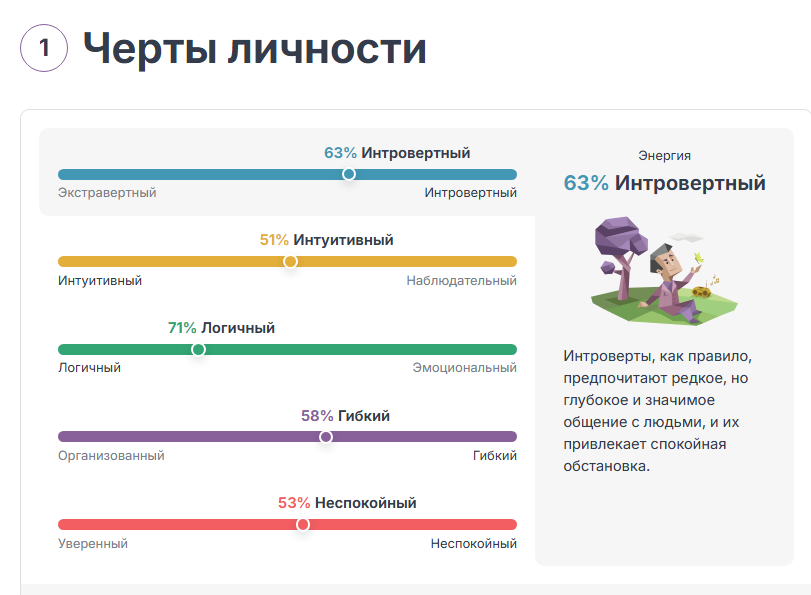 1 Черты личности

63% Интровертный

Экстравертный Интровертный

51% Интуитивный

Интуитивный Наблюдательный

71% Логичный

Логичный Эмоциональный

58% Гибкий

Организованный Гибкий

53% Неспокойный

Уверенный Неспокойный

Энергия

63% Интровертный

Интроверты, как правило, предпочитают редкое, но глубокое и значимое общение с людьми, и их привлекает спокойная обстановка.